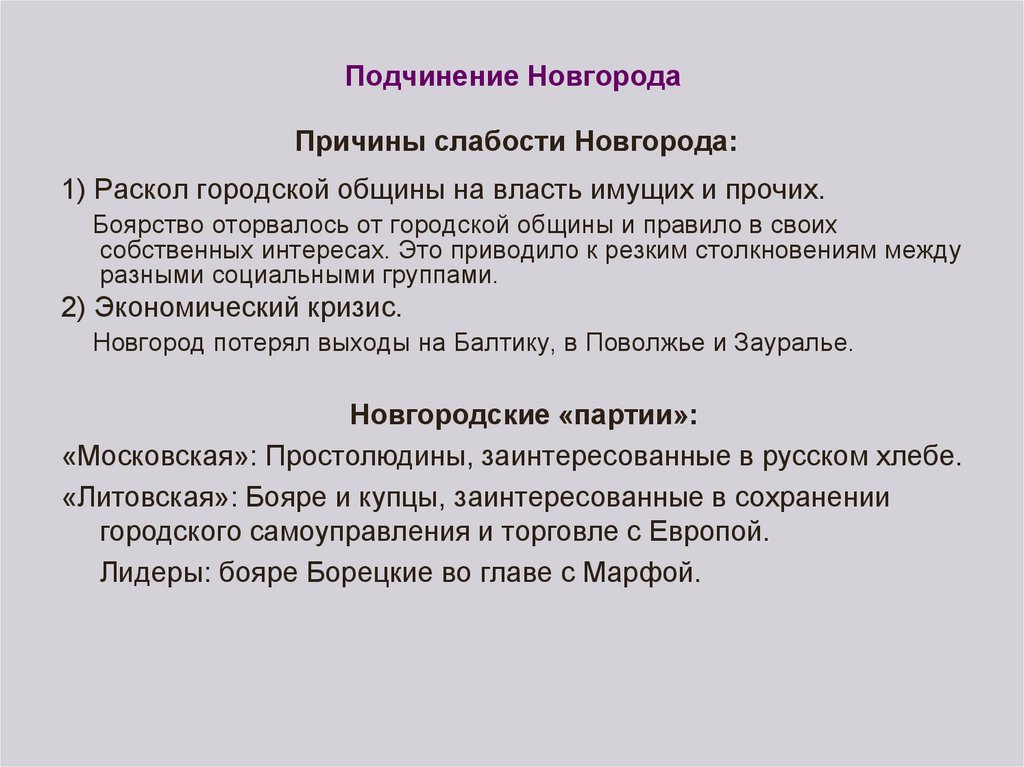 Подчинение Новгорода

Причины слабости Новгорода:

1) Раскол городской общины на власть имущих и прочих.

Боярство оторвалось от городской общины и правило в своих собственных интересах. Это приводило к резким столкновениям между разными социальными группами.

2) Экономический кризис.

Новгород потерял выходы на Балтику, в Поволжье и Зауралье.

Новгородские «партии»:

«Московская»: Простолюдины, заинтересованные в русском хлебе.

«Литовская»: Бояре и купцы, заинтересованные в сохранении городского самоуправления и торговле с Европой.

Лидеры: бояре Борецкие во главе с Марфой.